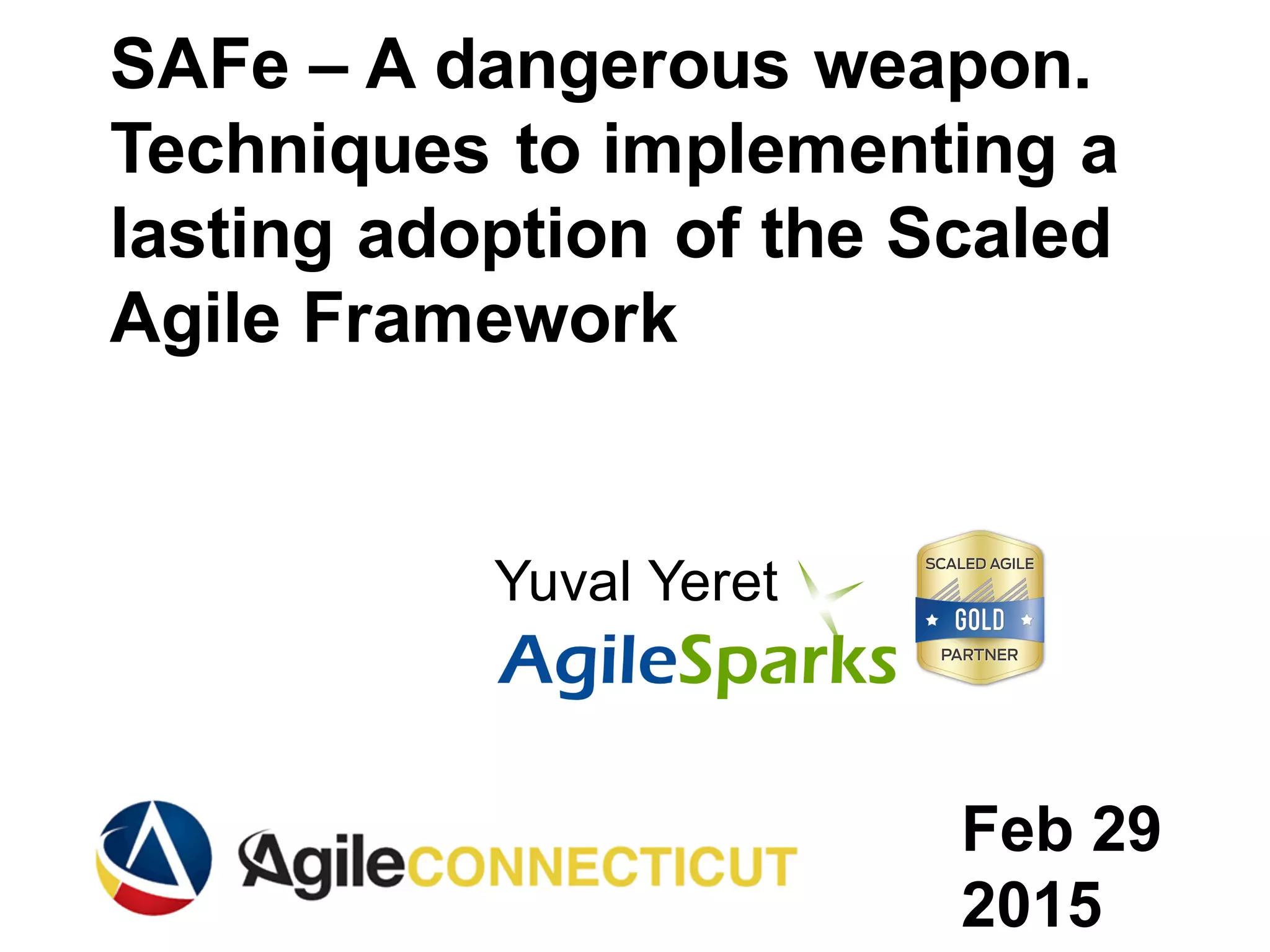 SAFe – A dangerous weapon. Techniques to implementing a lasting adoption of the Scaled Agile Framework

Yuval Yeret
AgileSparks

SCALED AGILE
GOLD
PARTNER

AgileCONNECTICUT

Feb 29
2015